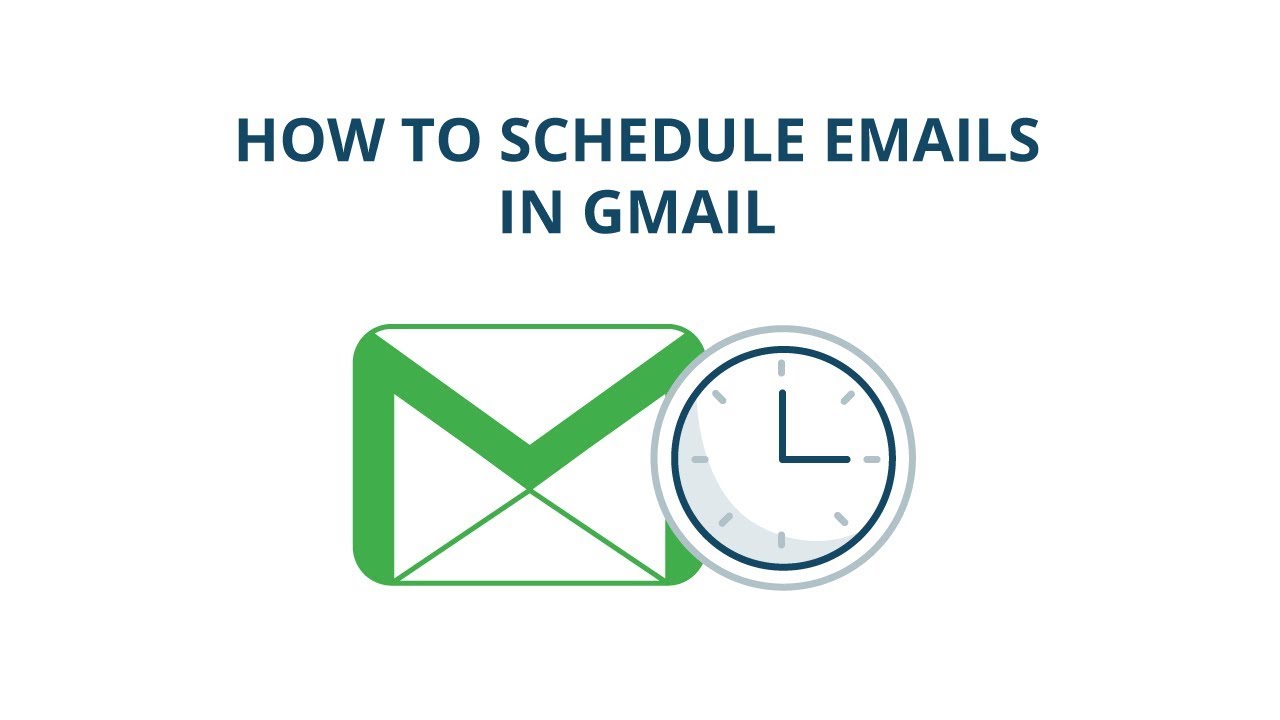 HOW TO SCHEDULE EMAILS IN GMAIL